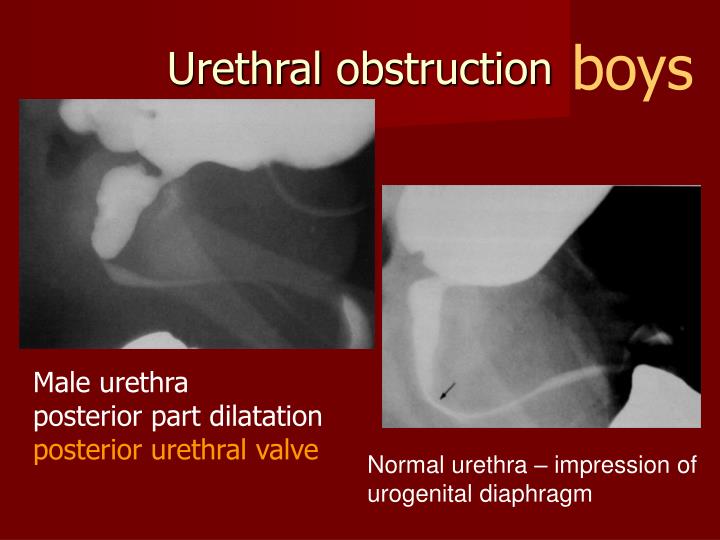 Urethral obstruction boys

Male urethra
posterior part dilatation
posterior urethral valve

Normal urethra – impression of urogenital diaphragm